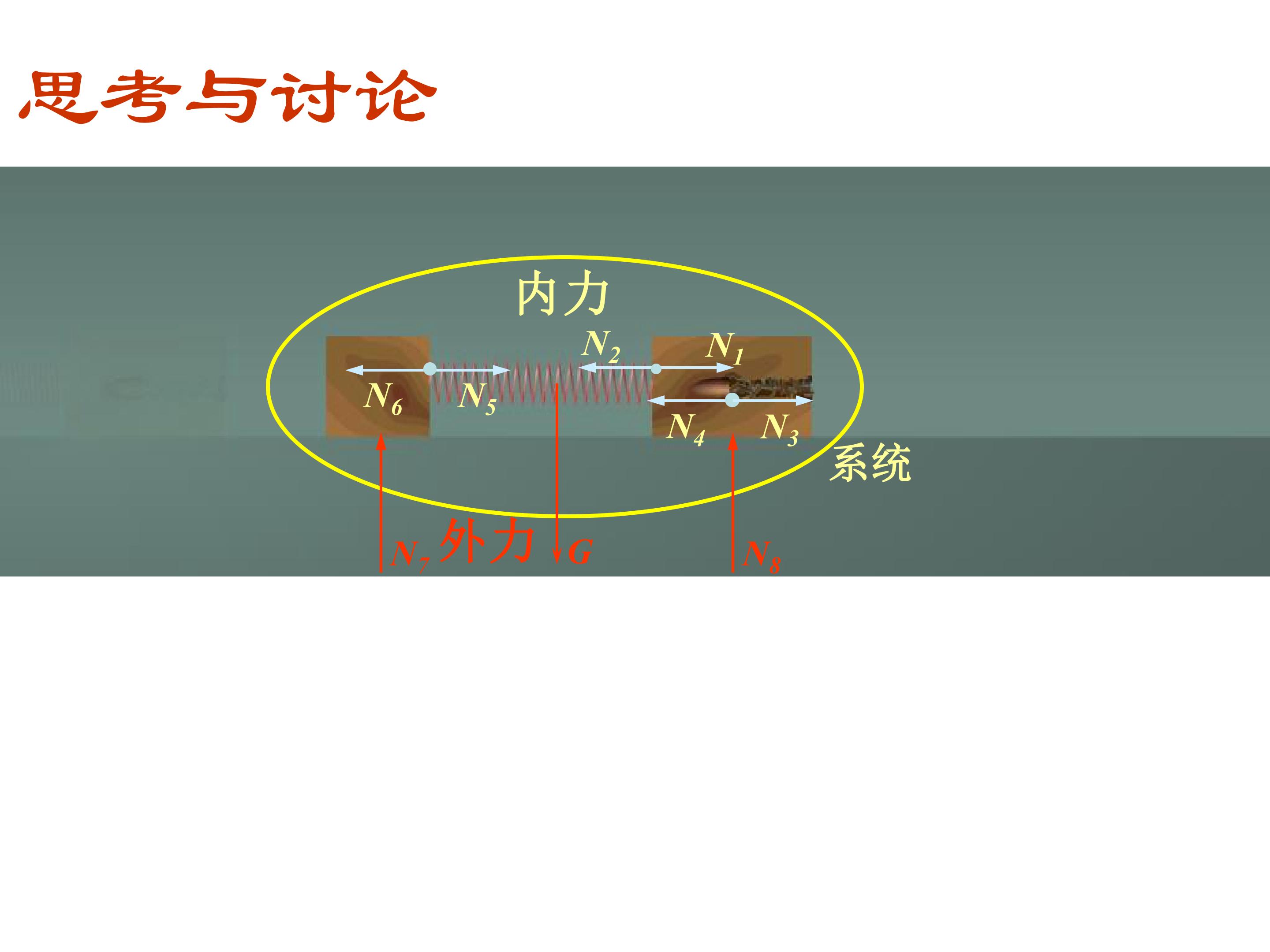 思考与讨论

内力

$N_2$ $N_1$

$N_6$ $N_5$

$N_4$ $N_3$

系统

$N_7$ 外力 $G$ $N_8$